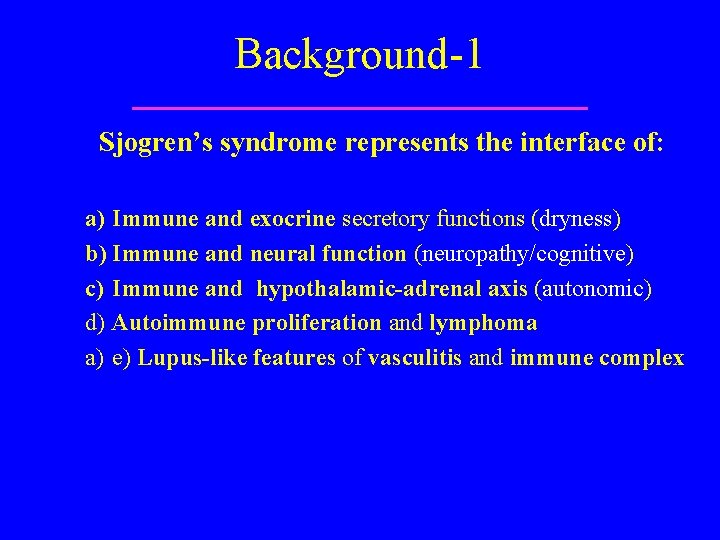 Background-1

Sjogren's syndrome represents the interface of:

a) Immune and exocrine secretory functions (dryness)
b) Immune and neural function (neuropathy/cognitive)
c) Immune and hypothalamic-adrenal axis (autonomic)
d) Autoimmune proliferation and lymphoma
a) e) Lupus-like features of vasculitis and immune complex